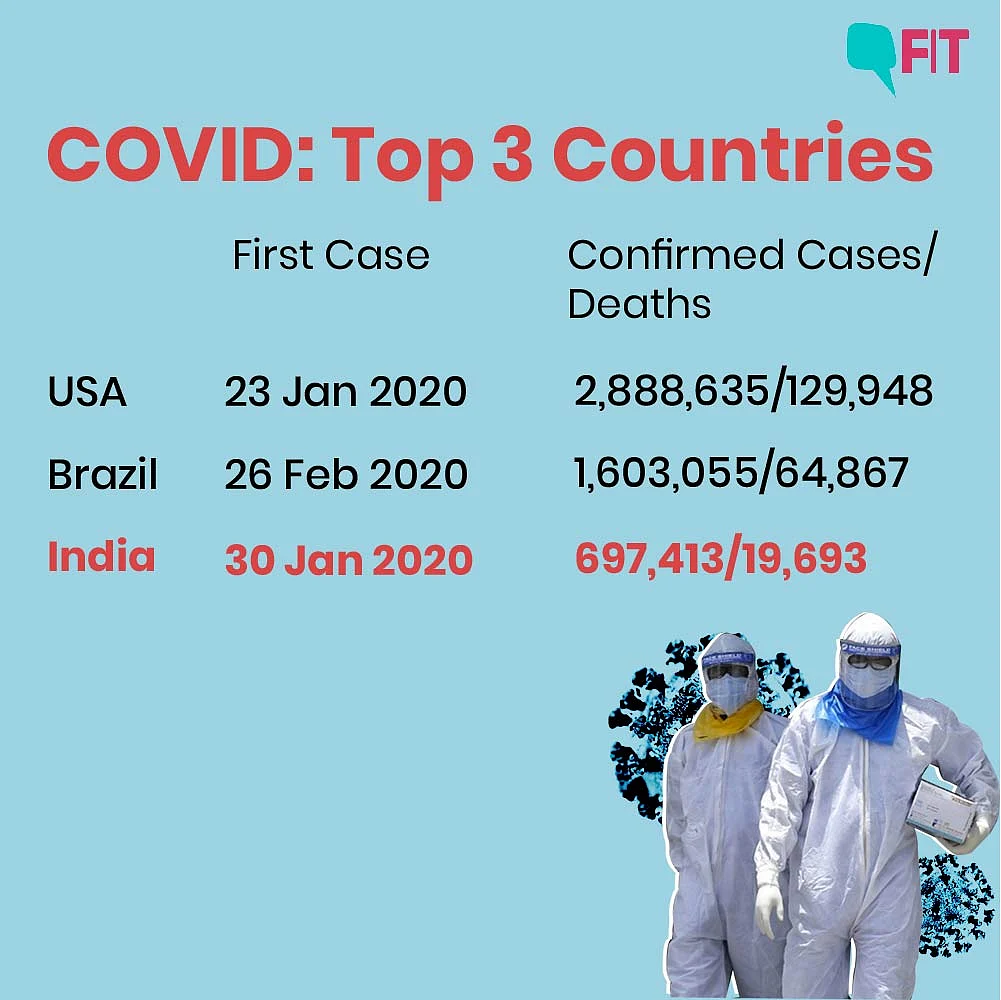 FIT

COVID: Top 3 Countries

| | First Case | Confirmed Cases/ Deaths |
|---|---|---|
| USA | 23 Jan 2020 | 2,888,635/129,948 |
| Brazil | 26 Feb 2020 | 1,603,055/64,867 |
| India | 30 Jan 2020 | 697,413/19,693 |

FACE SHIELD